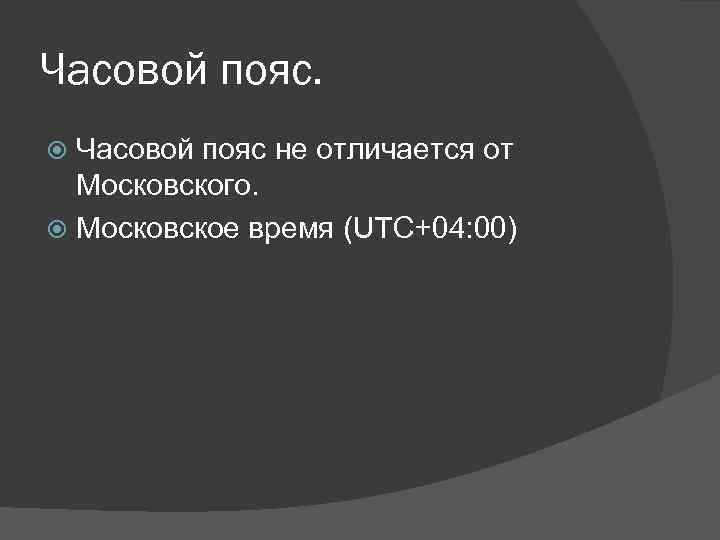 Часовой пояс.

Часовой пояс не отличается от Московского.

Московское время (UTC+04:00)